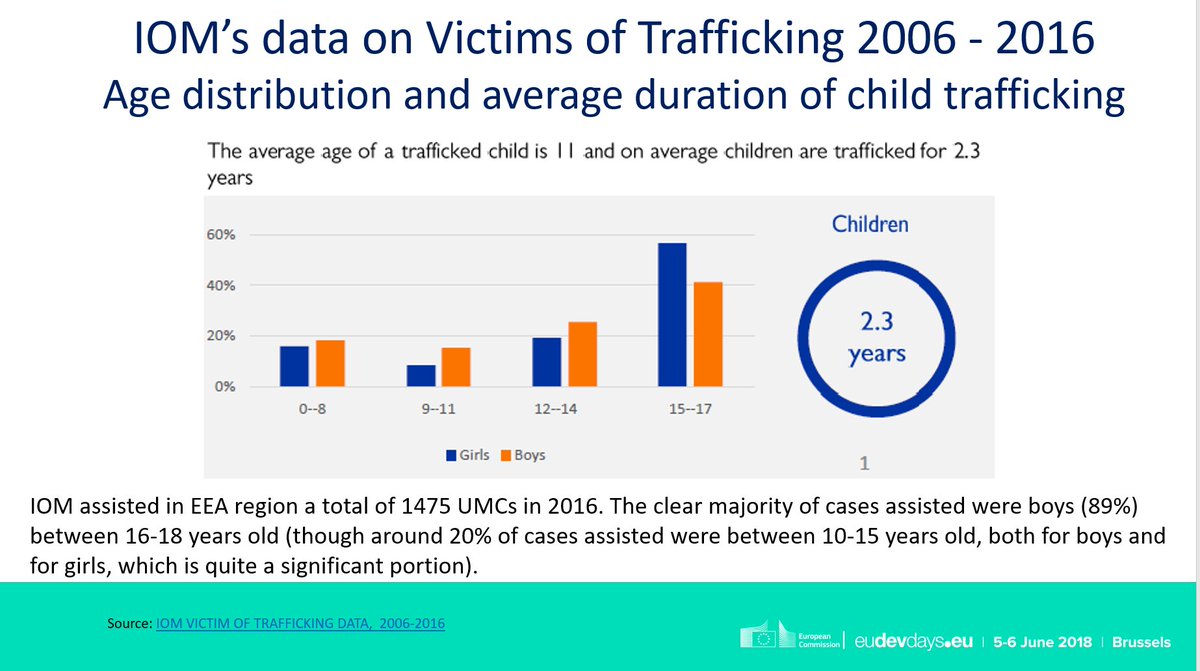 IOM's data on Victims of Trafficking 2006 - 2016
Age distribution and average duration of child trafficking

The average age of a trafficked child is 11 and on average children are trafficked for 2.3 years

60%
40%
20%
0%
0--8
9--11
12--14
15--17
Girls Boys

Children
2.3 years
1

IOM assisted in EEA region a total of 1475 UMCs in 2016. The clear majority of cases assisted were boys (89%) between 16-18 years old (though around 20% of cases assisted were between 10-15 years old, both for boys and for girls, which is quite a significant portion).

Source: IOM VICTIM OF TRAFFICKING DATA, 2006-2016

European Commission | eudevdays.eu | 5-6 June 2018 | Brussels